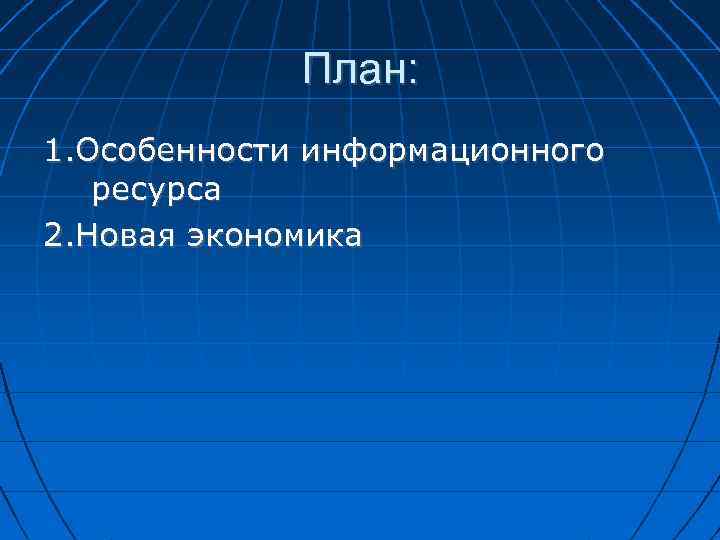 План:

1.Особенности информационного ресурса

2.Новая экономика